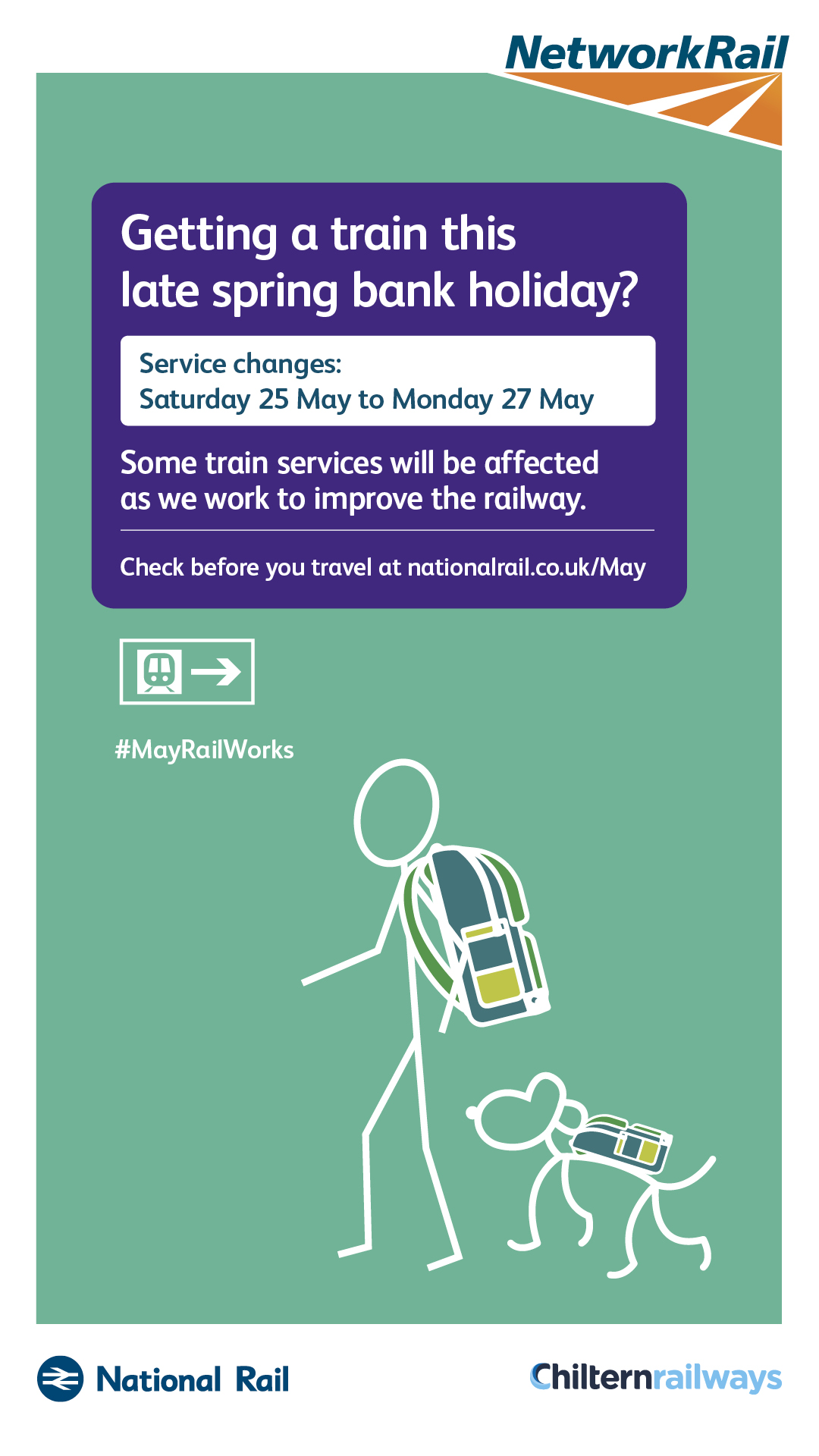 NetworkRail

Getting a train this late spring bank holiday?

Service changes:
Saturday 25 May to Monday 27 May

Some train services will be affected as we work to improve the railway.

Check before you travel at nationalrail.co.uk/May

#MayRailWorks

National Rail

Chilternrailways